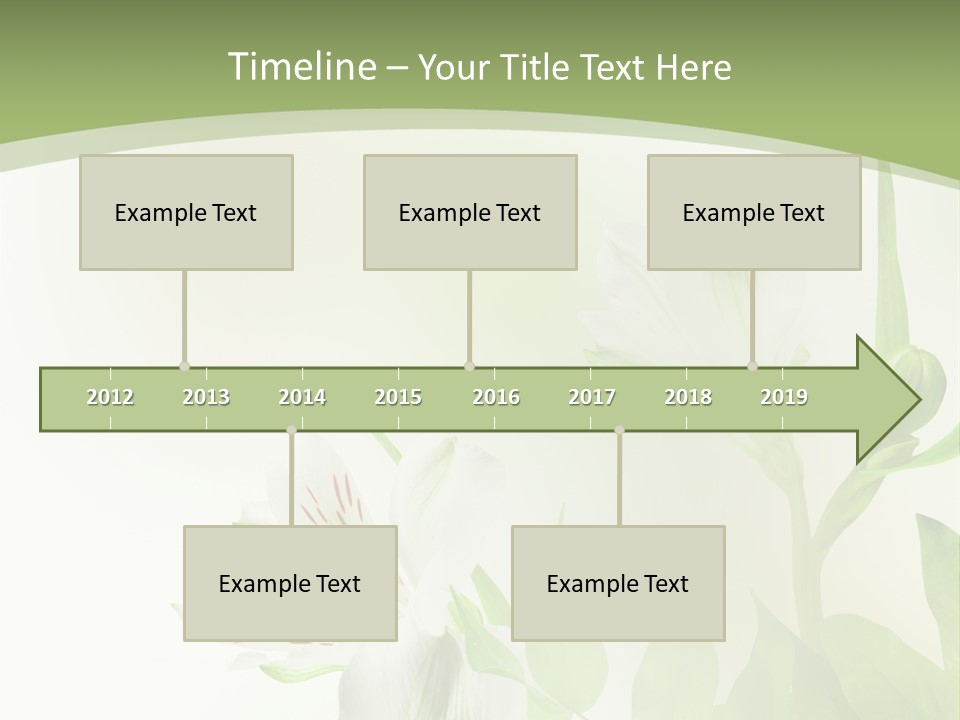 Timeline – Your Title Text Here

Example Text

Example Text

Example Text

2012 2013 2014 2015 2016 2017 2018 2019

Example Text

Example Text